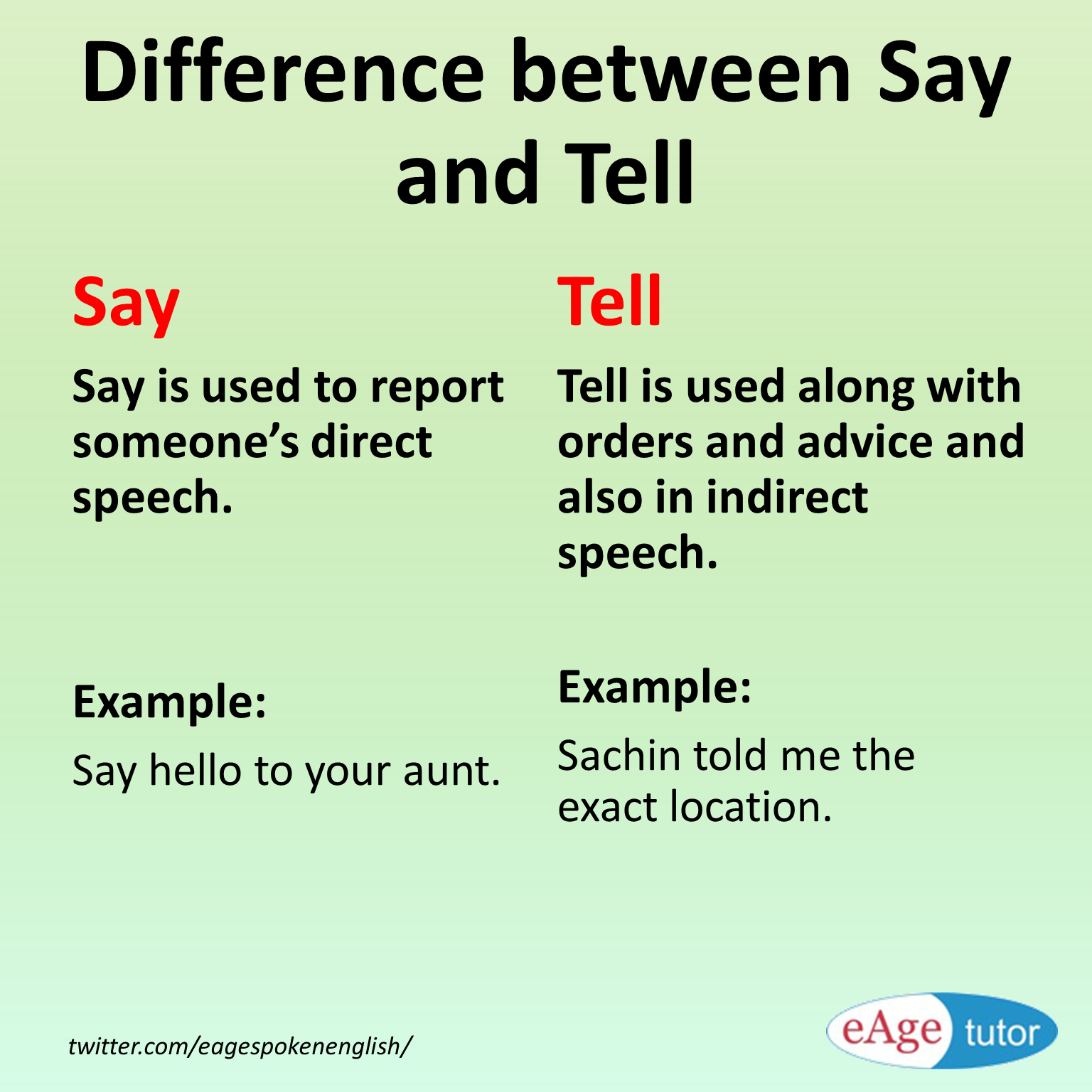 Difference between Say and Tell

Say

Say is used to report someone's direct speech.

Example:

Say hello to your aunt.

Tell

Tell is used along with orders and advice and also in indirect speech.

Example:

Sachin told me the exact location.

twitter.com/eagespokenenglish/

eAge tutor